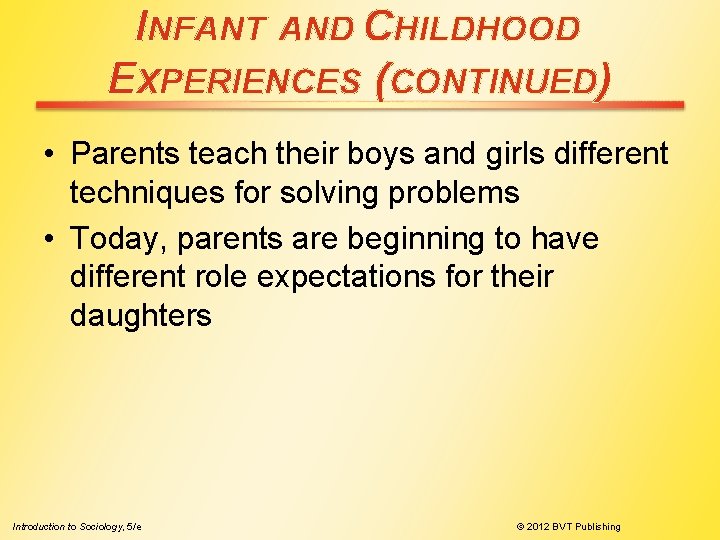 INFANT AND CHILDHOOD EXPERIENCES (CONTINUED)

• Parents teach their boys and girls different techniques for solving problems

• Today, parents are beginning to have different role expectations for their daughters

Introduction to Sociology, 5/e

© 2012 BVT Publishing